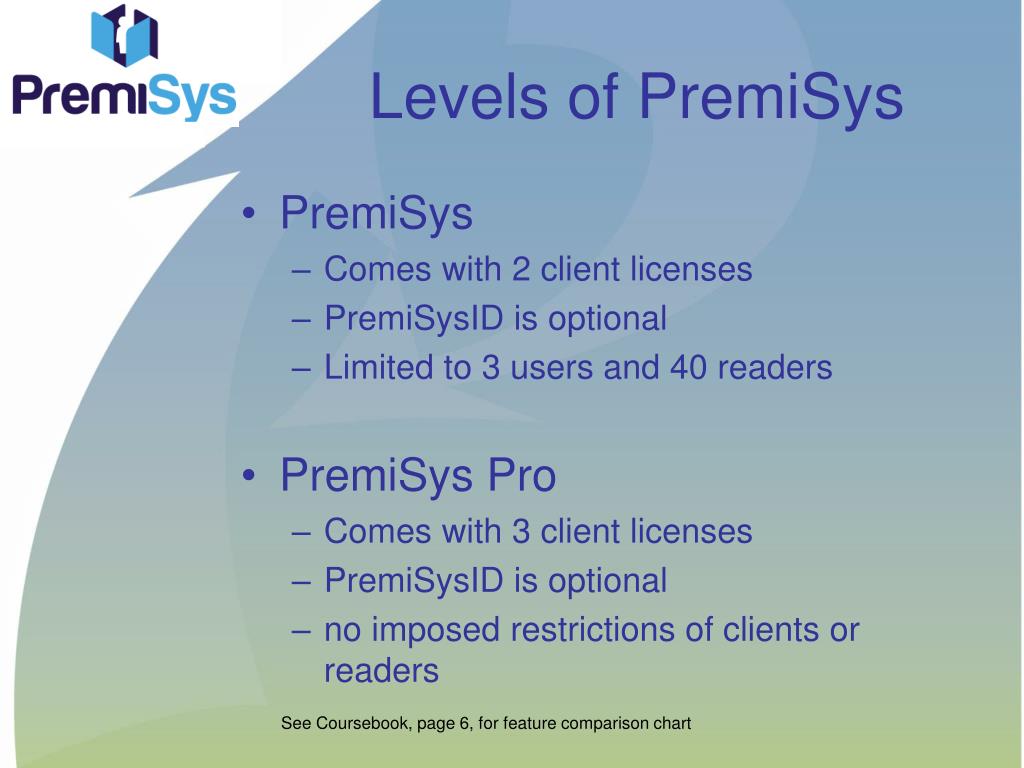 PremiSys

Levels of PremiSys

• PremiSys
– Comes with 2 client licenses
– PremiSysID is optional
– Limited to 3 users and 40 readers

• PremiSys Pro
– Comes with 3 client licenses
– PremiSysID is optional
– no imposed restrictions of clients or readers

See Coursebook, page 6, for feature comparison chart